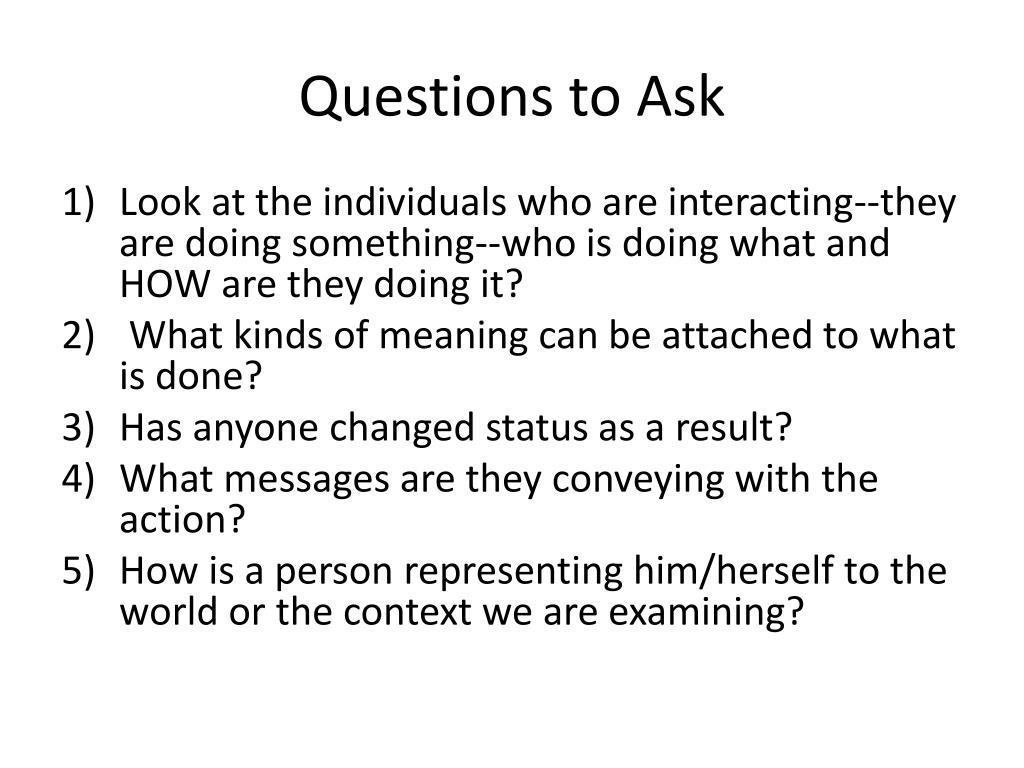 Questions to Ask

1) Look at the individuals who are interacting--they are doing something--who is doing what and HOW are they doing it?
2) What kinds of meaning can be attached to what is done?
3) Has anyone changed status as a result?
4) What messages are they conveying with the action?
5) How is a person representing him/herself to the world or the context we are examining?